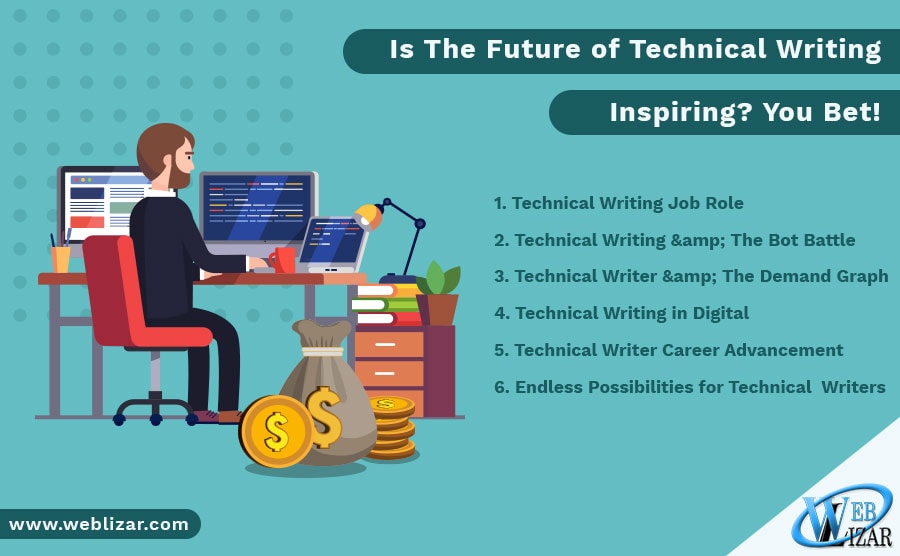 Is The Future of Technical Writing Inspiring? You Bet!

1. Technical Writing Job Role
2. Technical Writing &amp; The Bot Battle
3. Technical Writer &amp; The Demand Graph
4. Technical Writing in Digital
5. Technical Writer Career Advancement
6. Endless Possibilities for Technical Writers

www.weblizar.com

WEB LIZAR